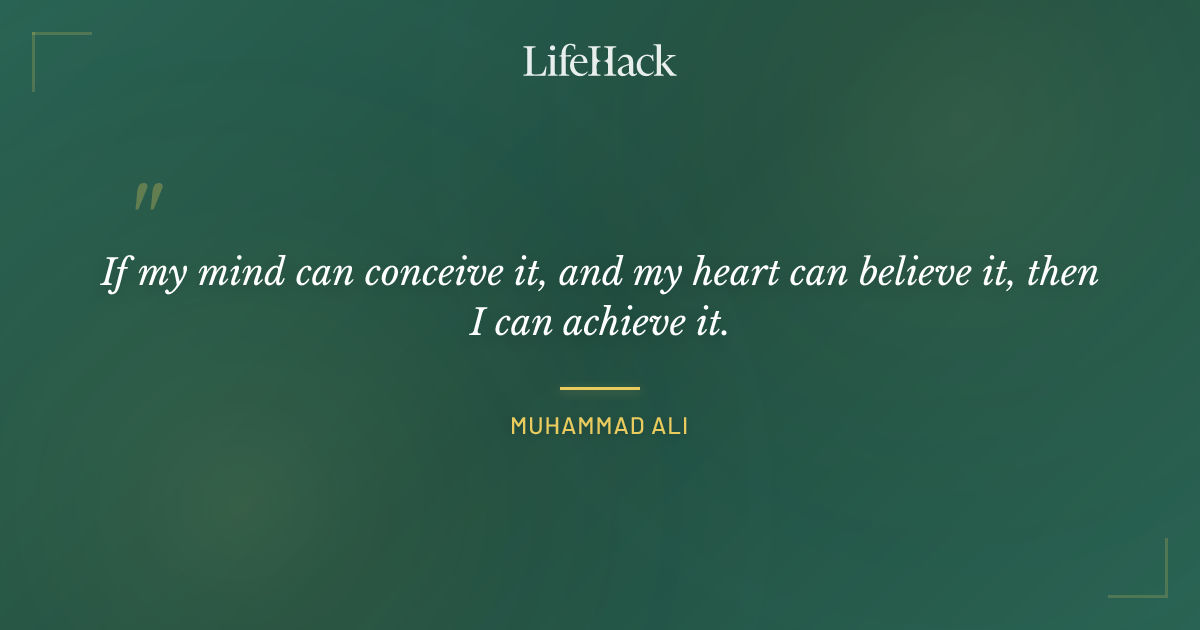 LifeHack

"

If my mind can conceive it, and my heart can believe it, then I can achieve it.

MUHAMMAD ALI